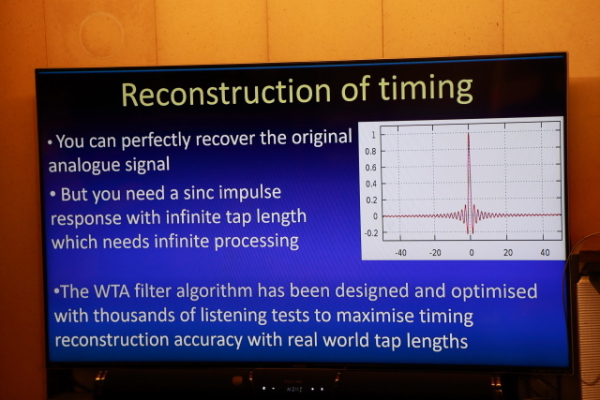 Reconstruction of timing

• You can perfectly recover the original analogue signal

• But you need a sinc impulse response with infinite tap length which needs infinite processing

1
0.8
0.6
0.4
0.2
0
-0.2
-40 -20 0 20 40

•The WTA filter algorithm has been designed and optimised with thousands of listening tests to maximise timing reconstruction accuracy with real world tap lengths